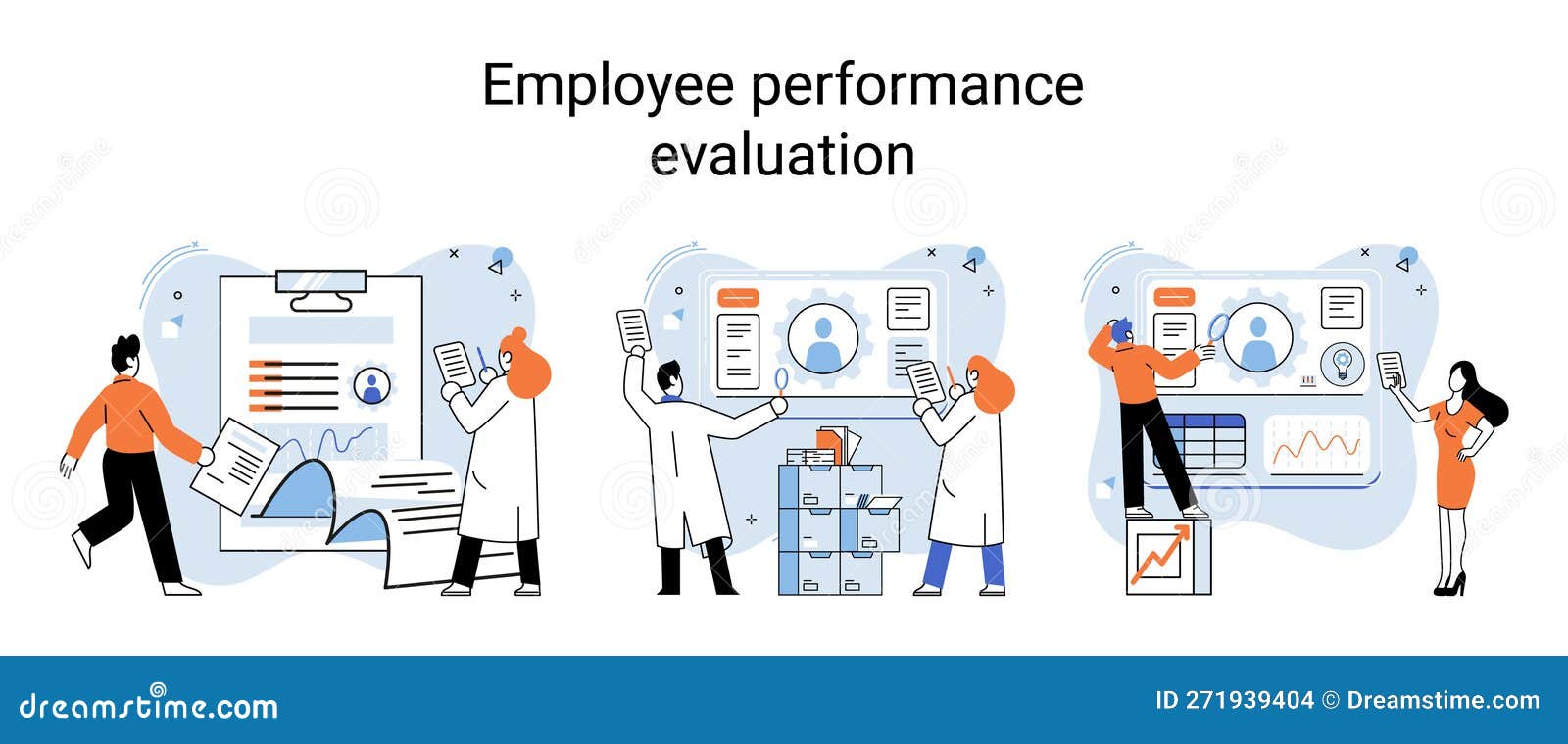 Employee performance evaluation

dreamstime.com

ID 271939404 © Dreamstime.com